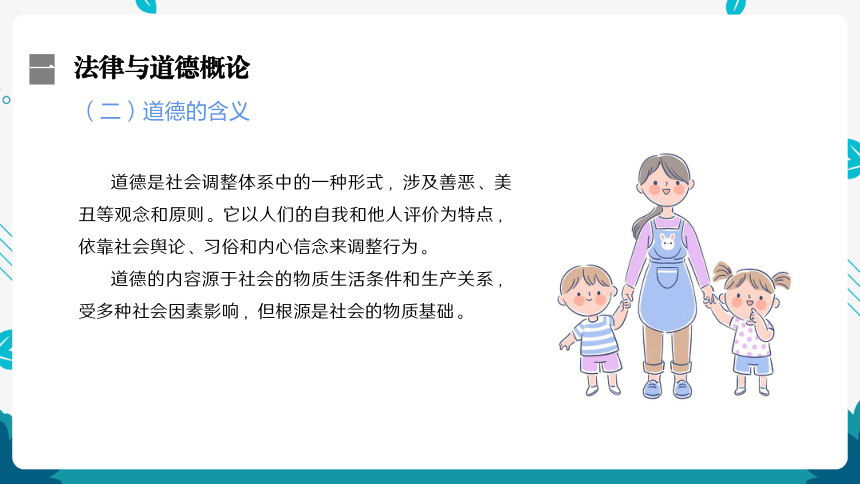 一 法律与道德概论

（二）道德的含义

道德是社会调整体系中的一种形式，涉及善恶、美丑等观念和原则。它以人们的自我和他人评价为特点，依靠社会舆论、习俗和内心信念来调整行为。

道德的内容源于社会的物质生活条件和生产关系，受多种社会因素影响，但根源是社会的物质基础。